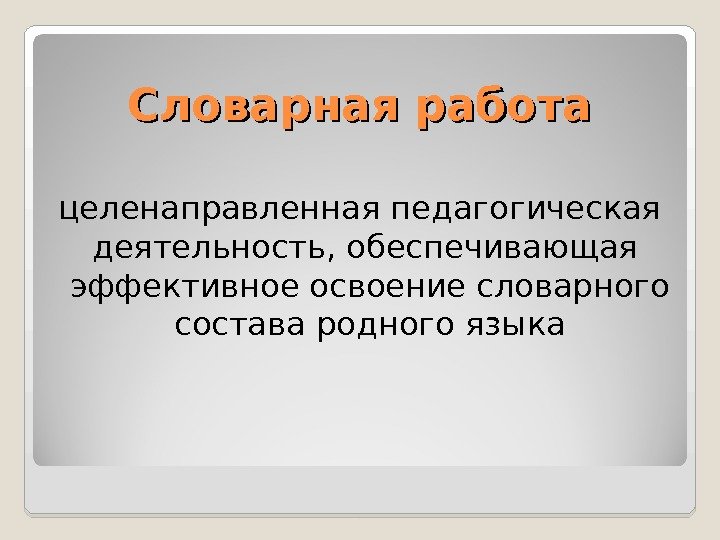 Словарная работа

целенаправленная педагогическая деятельность, обеспечивающая эффективное освоение словарного состава родного языка